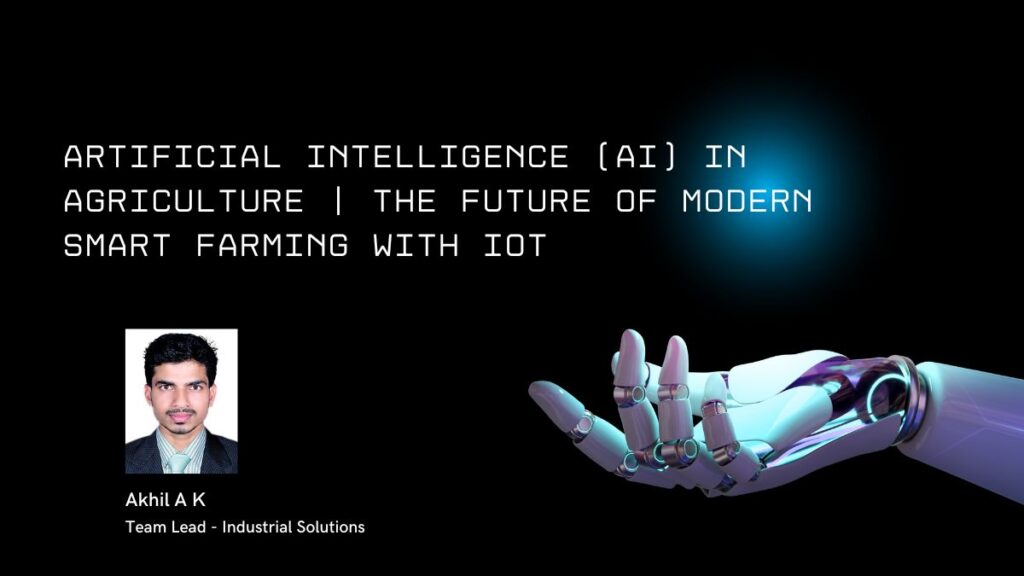 ARTIFICIAL INTELLIGENCE (AI) IN AGRICULTURE | THE FUTURE OF MODERN SMART FARMING WITH IOT

Akhil A K
Team Lead - Industrial Solutions